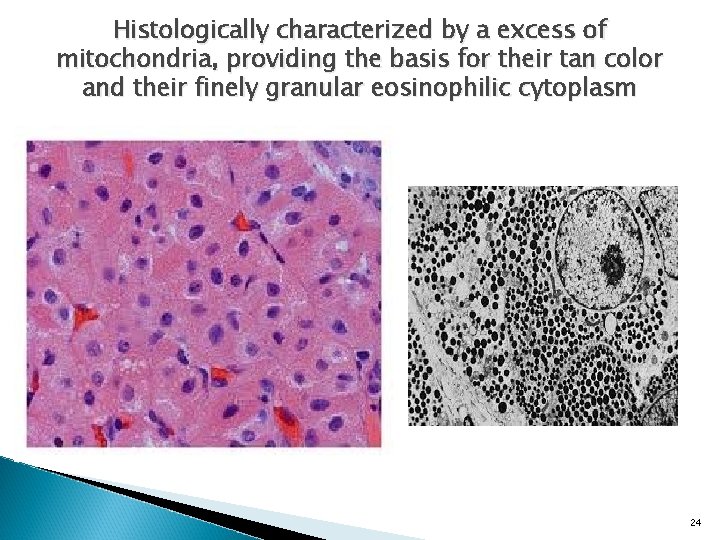 Histologically characterized by a excess of mitochondria, providing the basis for their tan color and their finely granular eosinophilic cytoplasm

24